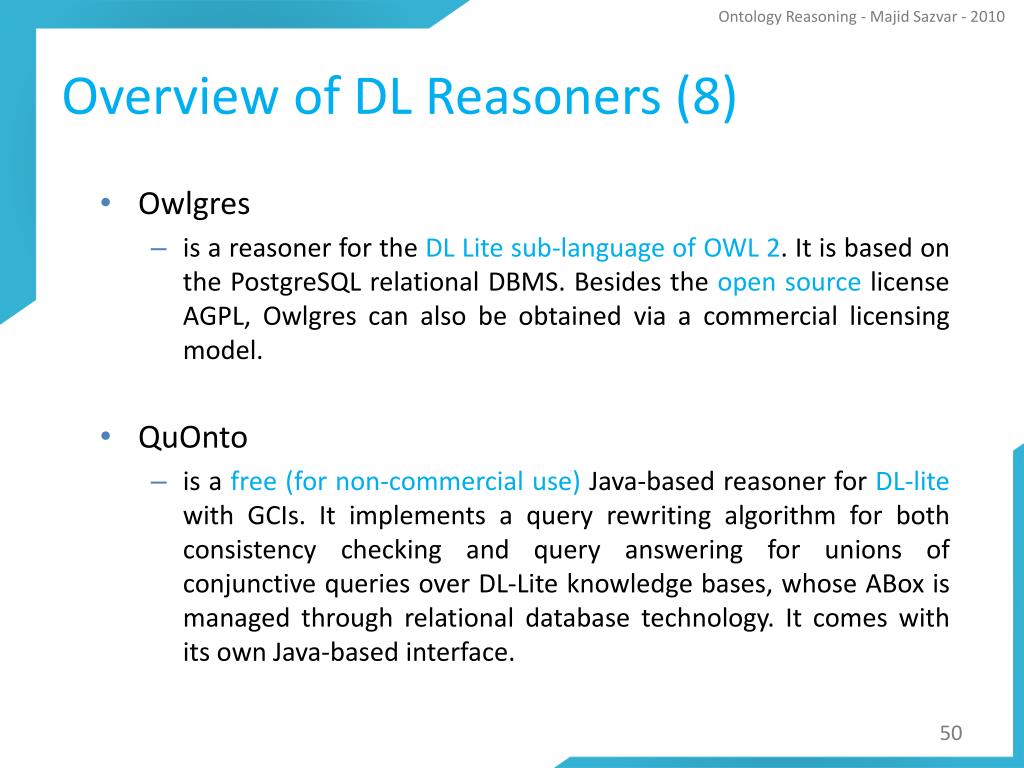 Ontology Reasoning - Majid Sazvar - 2010

Overview of DL Reasoners (8)

• Owlgres
– is a reasoner for the DL Lite sub-language of OWL 2. It is based on the PostgreSQL relational DBMS. Besides the open source license AGPL, Owlgres can also be obtained via a commercial licensing model.

• QuOnto
– is a free (for non-commercial use) Java-based reasoner for DL-lite with GCIs. It implements a query rewriting algorithm for both consistency checking and query answering for unions of conjunctive queries over DL-Lite knowledge bases, whose ABox is managed through relational database technology. It comes with its own Java-based interface.

50